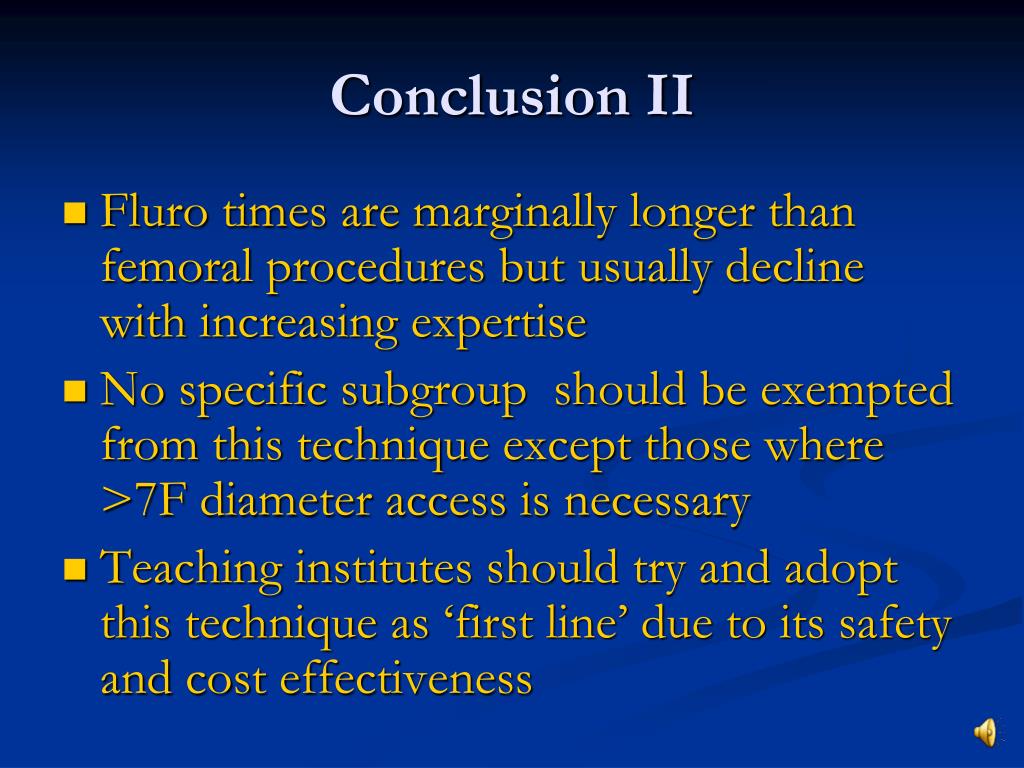 Conclusion II

Fluro times are marginally longer than femoral procedures but usually decline with increasing expertise

No specific subgroup  should be exempted from this technique except those where >7F diameter access is necessary

Teaching institutes should try and adopt this technique as ‘first line’ due to its safety and cost effectiveness